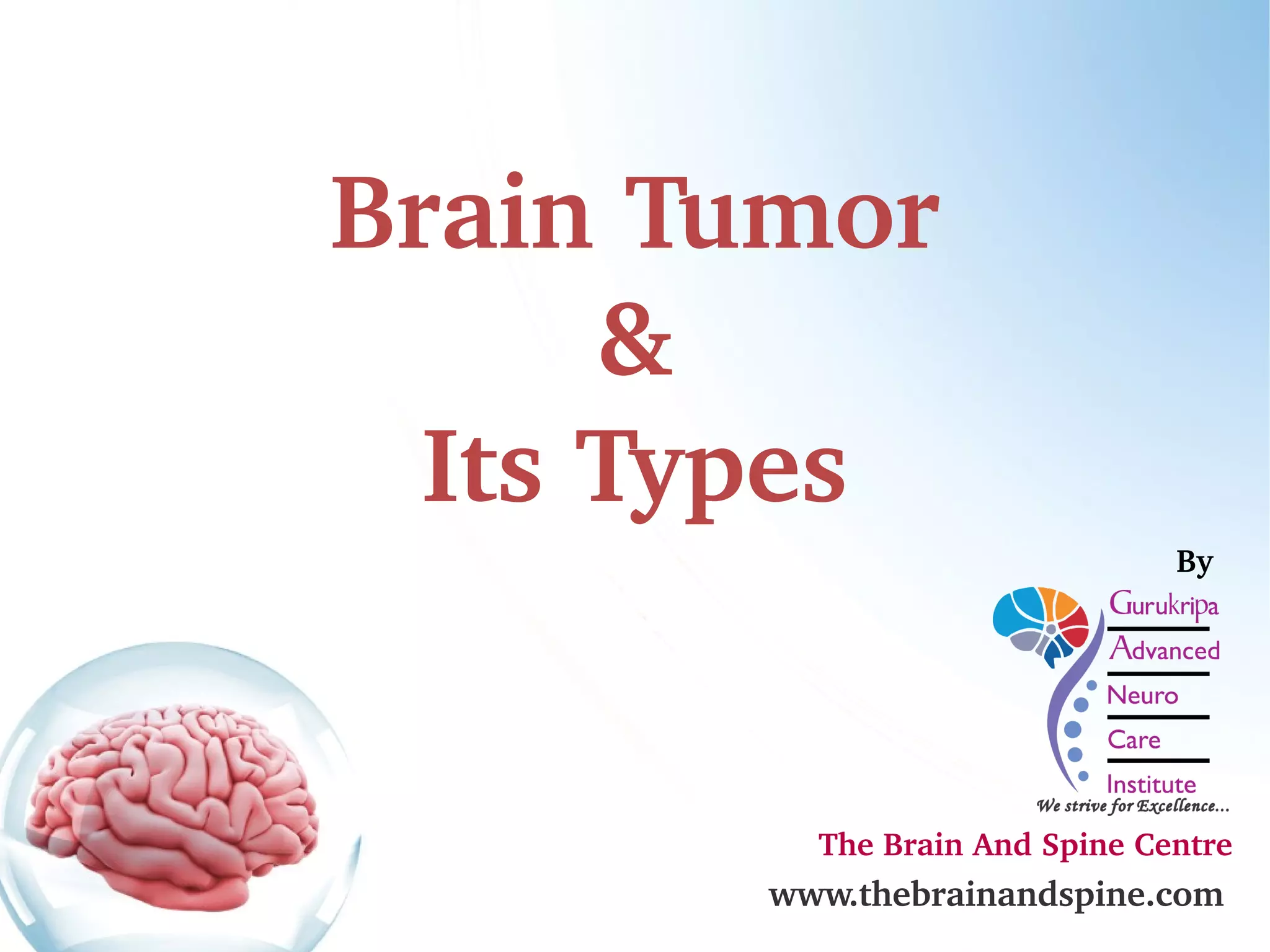 Brain Tumor
&
Its Types

By

Gurukripa
Advanced
Neuro
Care
Institute
We strive for Excellence...

The Brain And Spine Centre
www.thebrainandspine.com